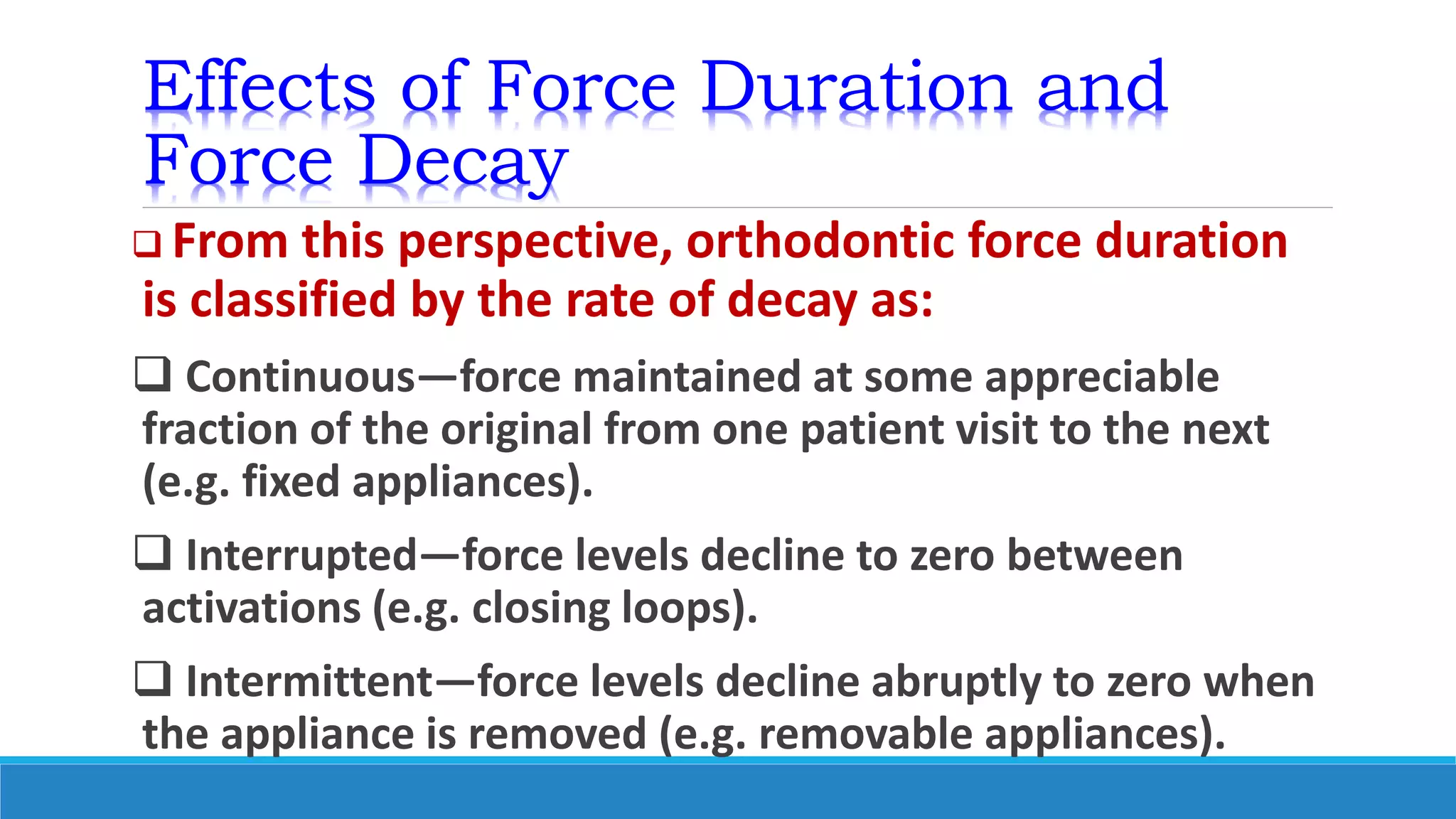 Effects of Force Duration and Force Decay

❑ From this perspective, orthodontic force duration is classified by the rate of decay as:

❑ Continuous—force maintained at some appreciable fraction of the original from one patient visit to the next (e.g. fixed appliances).

❑ Interrupted—force levels decline to zero between activations (e.g. closing loops).

❑ Intermittent—force levels decline abruptly to zero when the appliance is removed (e.g. removable appliances).